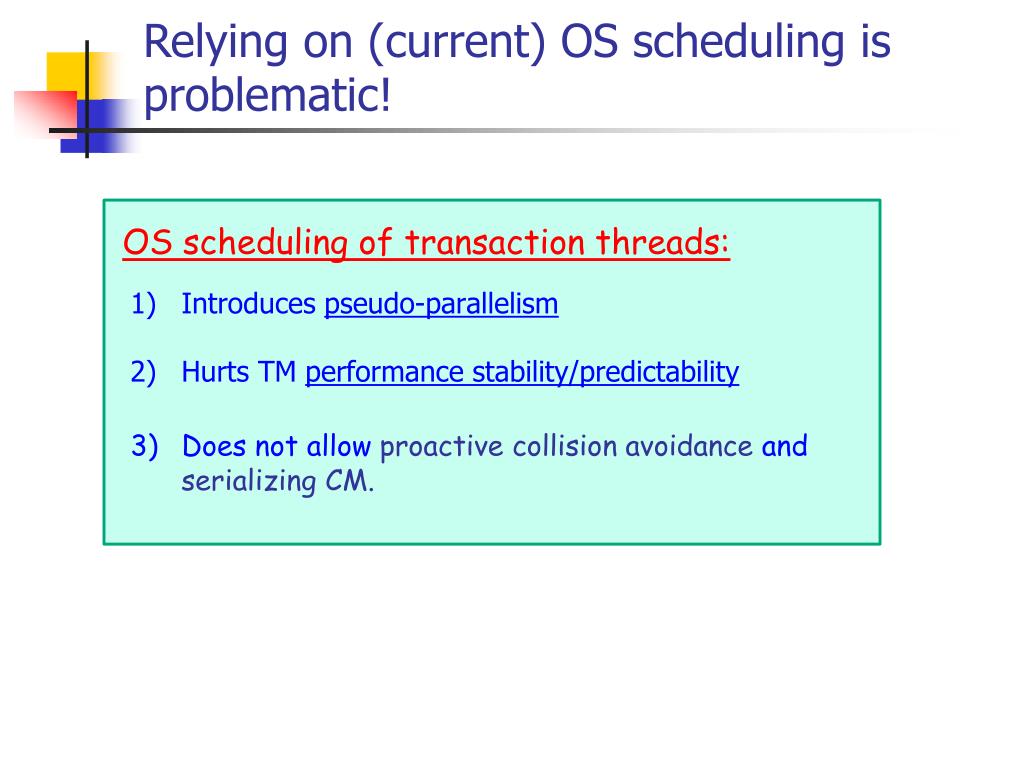 Relying on (current) OS scheduling is problematic!

OS scheduling of transaction threads:

1) Introduces pseudo-parallelism

2) Hurts TM performance stability/predictability

3) Does not allow proactive collision avoidance and serializing CM.